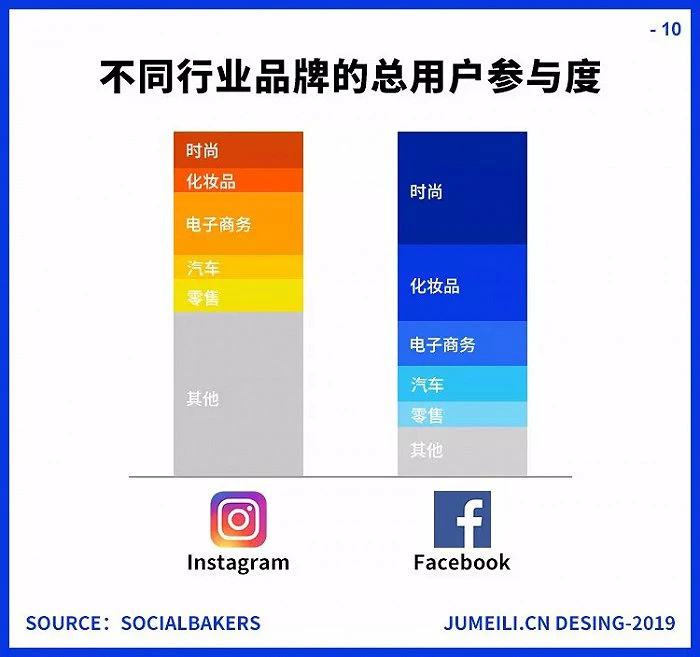 - 10

不同行业品牌的总用户参与度

时尚
化妆品
电子商务
汽车
零售
其他

时尚
化妆品
电子商务
汽车
零售
其他

Instagram

Facebook

SOURCE：SOCIALBAKERS

JUMEILI.CN DESING-2019